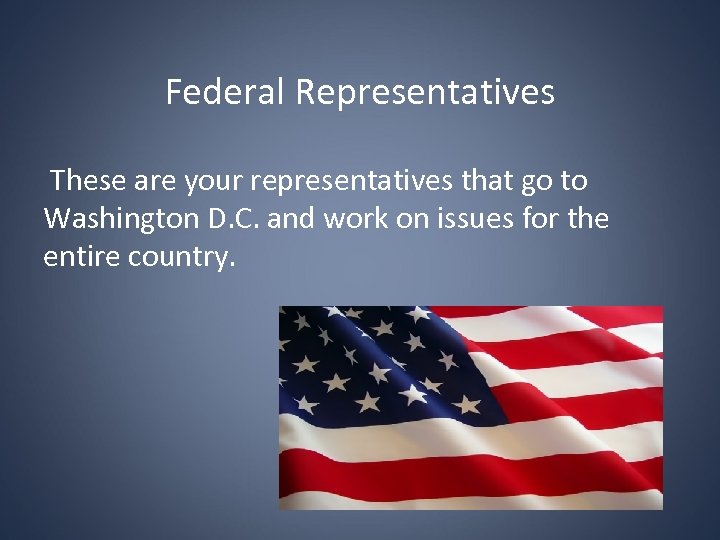 Federal Representatives

These are your representatives that go to Washington D.C. and work on issues for the entire country.